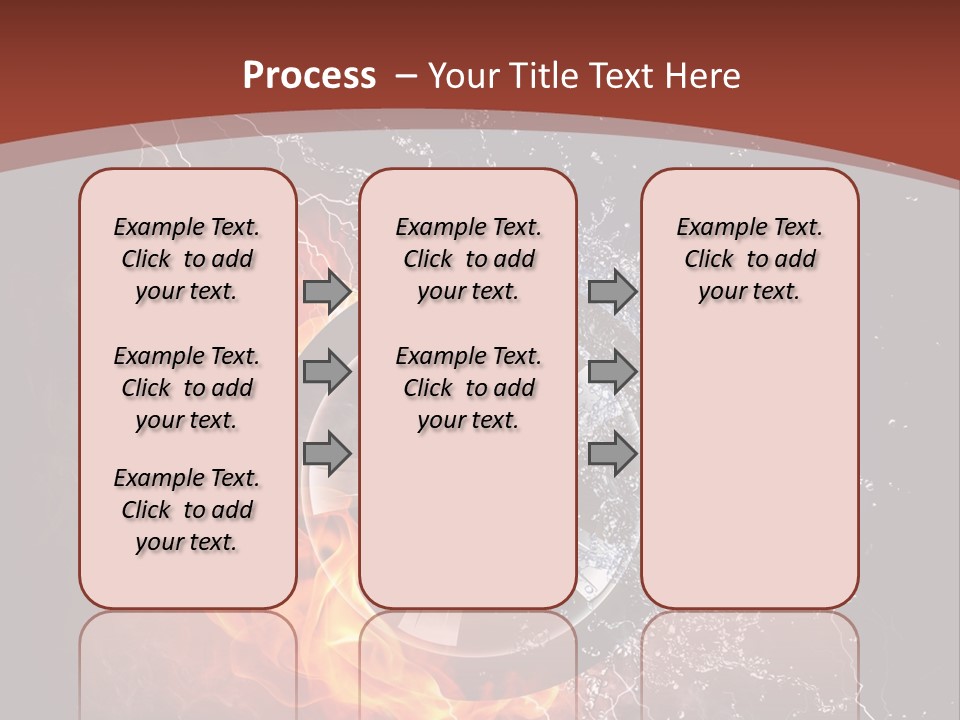 Process – Your Title Text Here

Example Text. Click to add your text.

Example Text. Click to add your text.

Example Text. Click to add your text.

Example Text. Click to add your text.

Example Text. Click to add your text.

Example Text. Click to add your text.